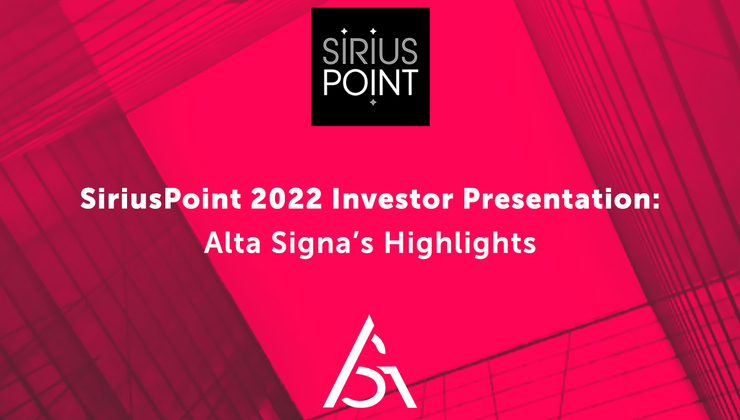 SIRIUS POINT

SiriusPoint 2022 Investor Presentation: Alta Signa's Highlights